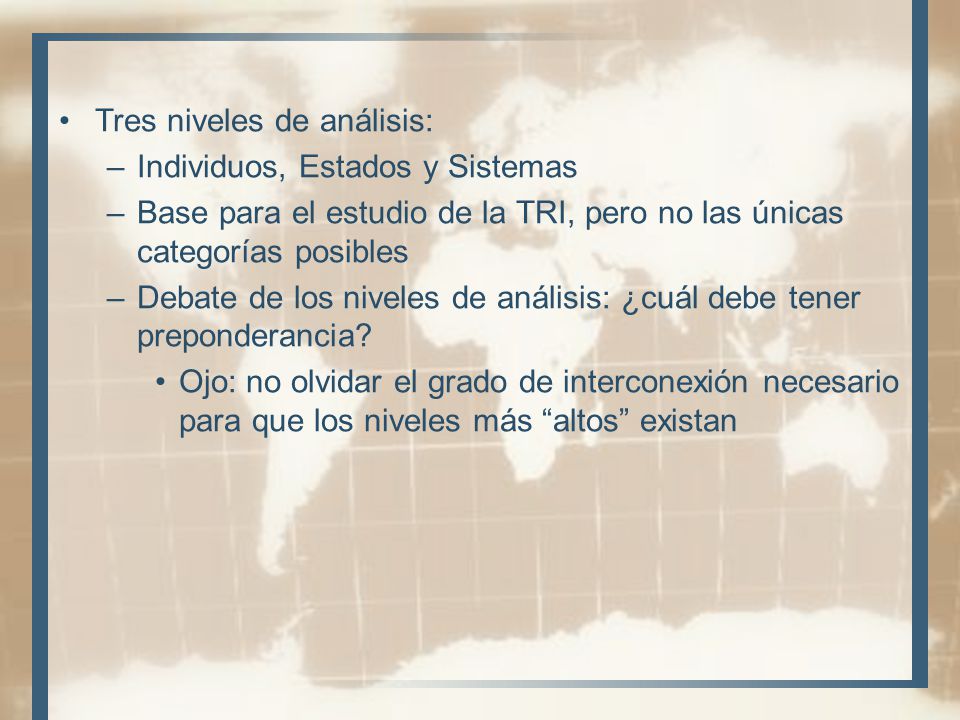 • Tres niveles de análisis:
– Individuos, Estados y Sistemas
– Base para el estudio de la TRI, pero no las únicas categorías posibles
– Debate de los niveles de análisis: ¿cuál debe tener preponderancia?
• Ojo: no olvidar el grado de interconexión necesario para que los niveles más “altos” existan